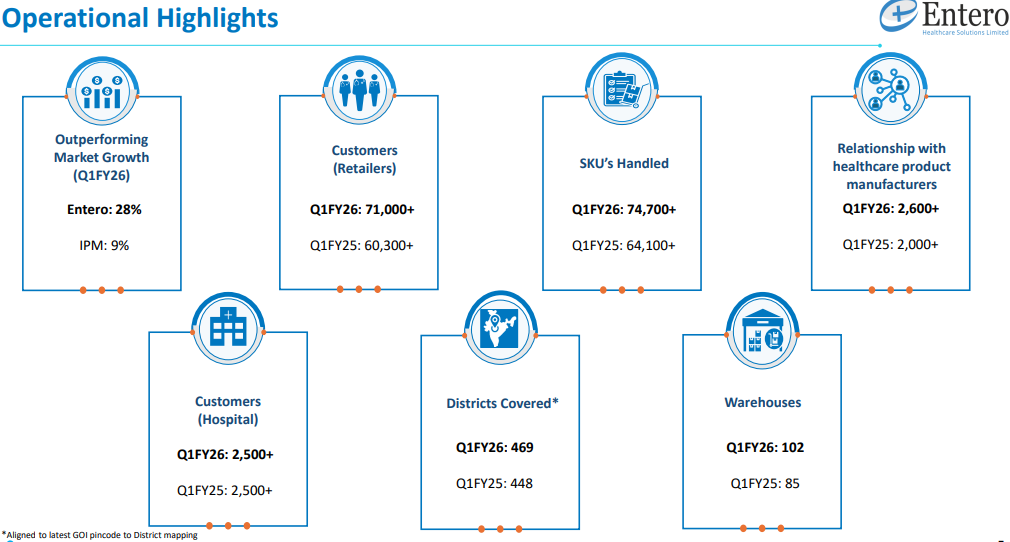 Operational Highlights

Entero
Healthcare Solutions Limited

Outperforming Market Growth (Q1FY26)

Entero: 28%

IPM: 9%

Customers (Retailers)

Q1FY26: 71,000+

Q1FY25: 60,300+

SKU's Handled

Q1FY26: 74,700+

Q1FY25: 64,100+

Relationship with healthcare product manufacturers

Q1FY26: 2,600+

Q1FY25: 2,000+

Customers (Hospital)

Q1FY26: 2,500+

Q1FY25: 2,500+

Districts Covered*

Q1FY26: 469

Q1FY25: 448

Warehouses

Q1FY26: 102

Q1FY25: 85

*Aligned to latest GOI pincode to District mapping